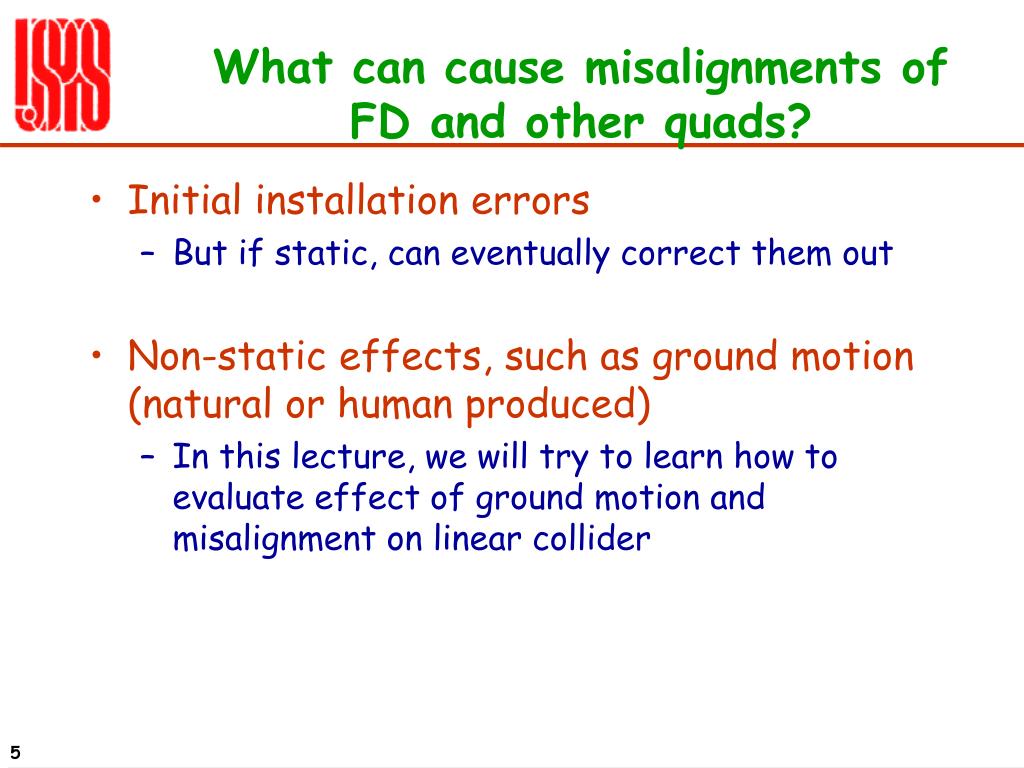 What can cause misalignments of FD and other quads?

• Initial installation errors
– But if static, can eventually correct them out

• Non-static effects, such as ground motion (natural or human produced)
– In this lecture, we will try to learn how to evaluate effect of ground motion and misalignment on linear collider

5